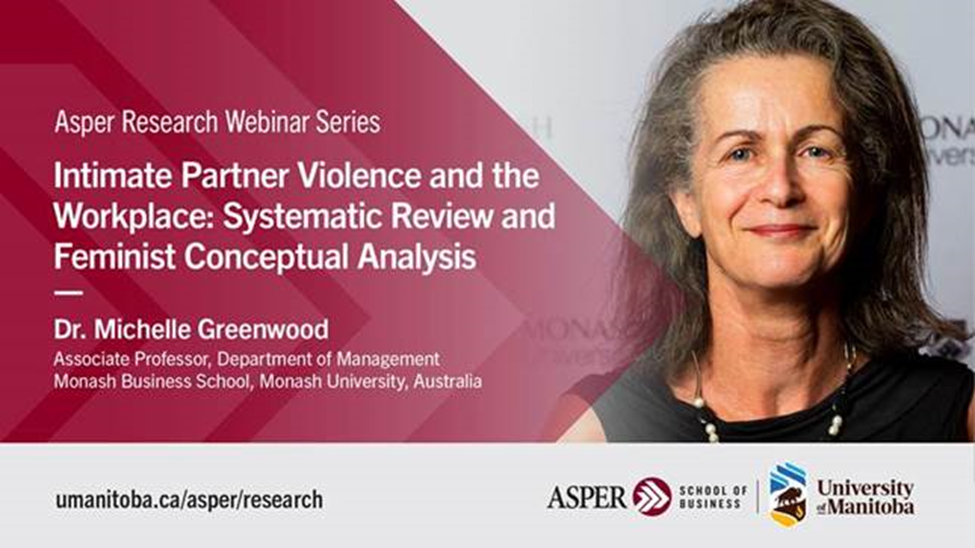 Asper Research Webinar Series

Intimate Partner Violence and the Workplace: Systematic Review and Feminist Conceptual Analysis

Dr. Michelle Greenwood

Associate Professor, Department of Management
Monash Business School, Monash University, Australia

umanitoba.ca/asper/research

ASPER SCHOOL OF BUSINESS

University of Manitoba